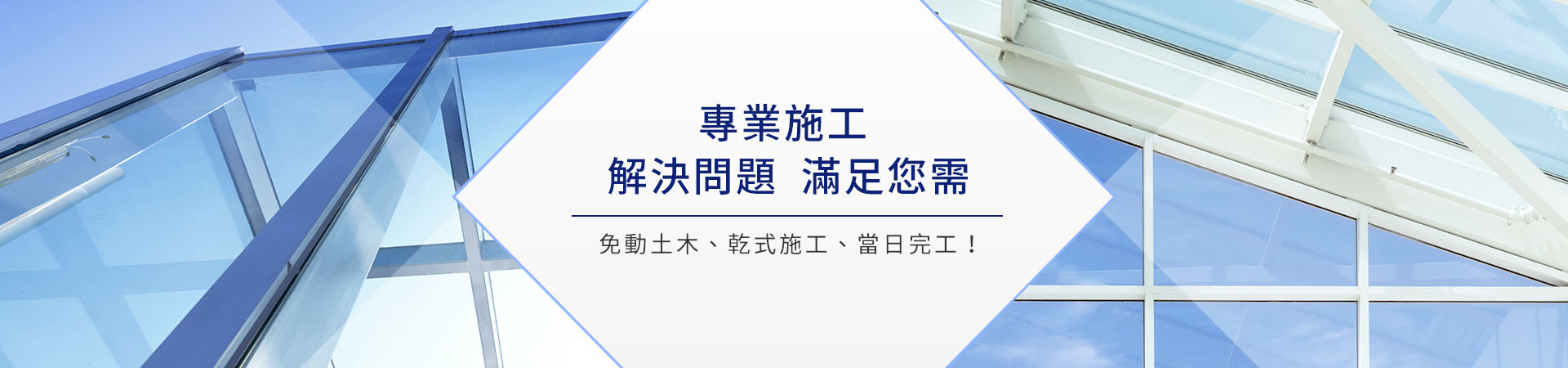 專業施工
解決問題 滿足您需

免動土木、乾式施工、當日完工！